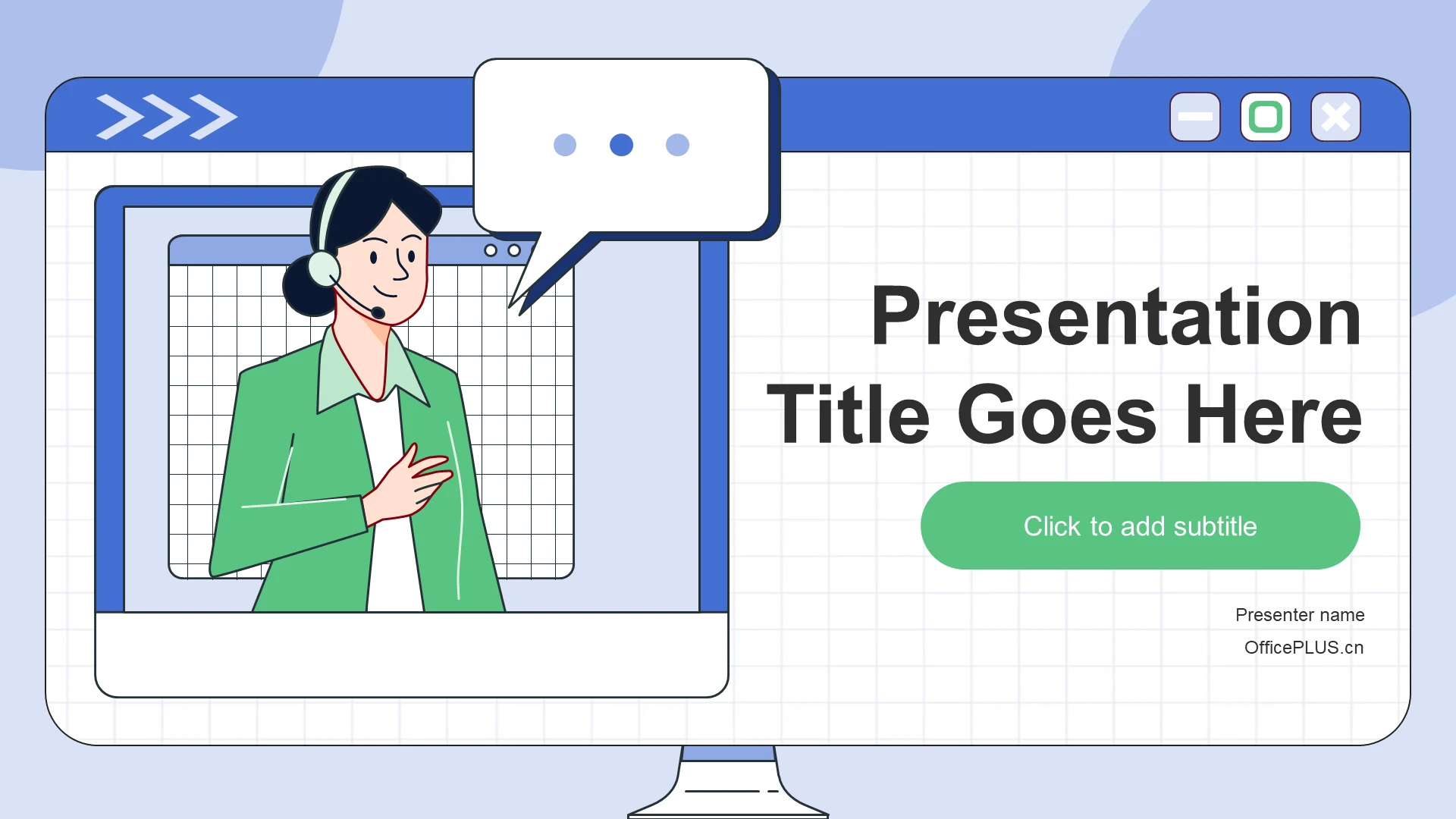 Presentation Title Goes Here

Click to add subtitle

Presenter name

OfficePLUS.cn